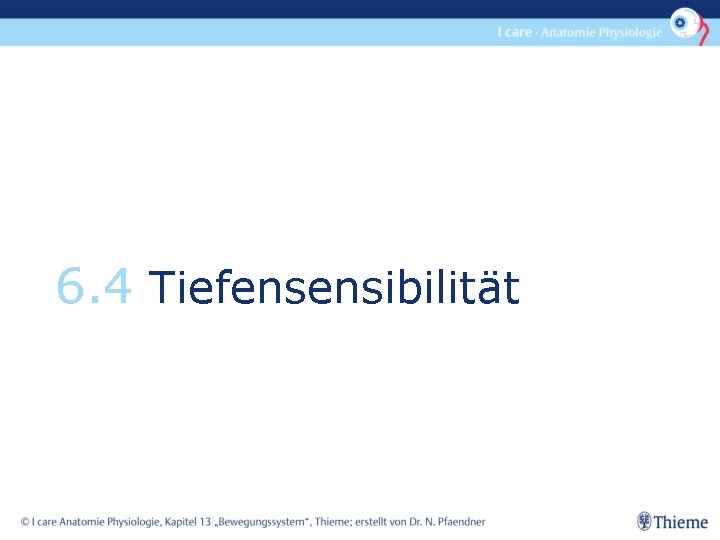 I care - Anatomie Physiologie

6.4 Tiefensensibilität

© I care Anatomie Physiologie, Kapitel 13 „Bewegungssystem“, Thieme; erstellt von Dr. N. Pfaendner

Thieme